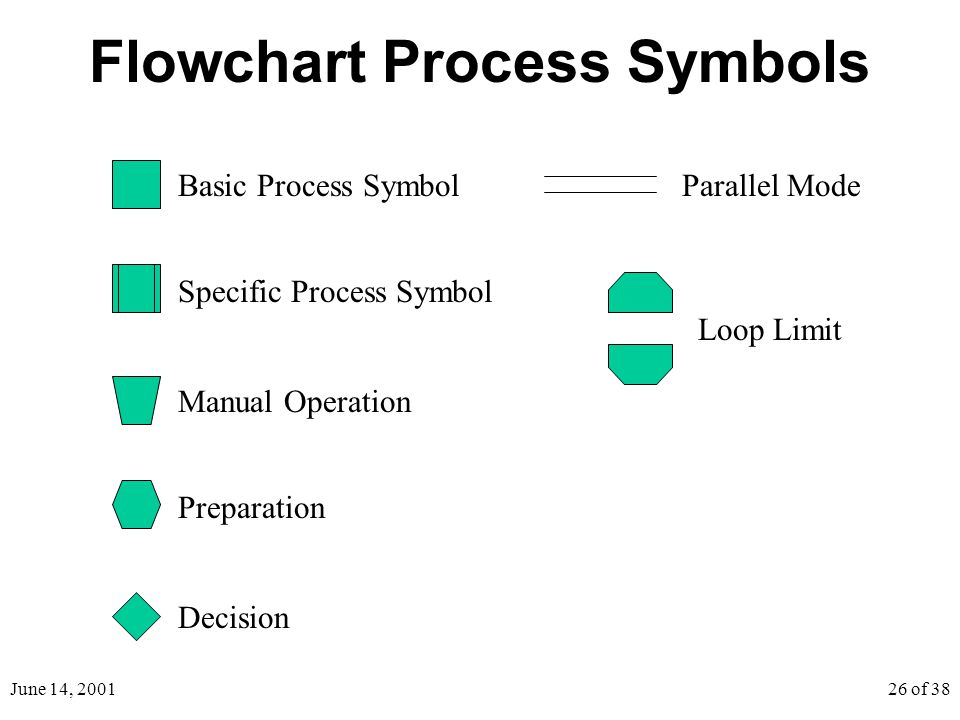 Flowchart Process Symbols

Basic Process Symbol

Specific Process Symbol

Manual Operation

Preparation

Decision

Parallel Mode

Loop Limit

June 14, 2001

26 of 38